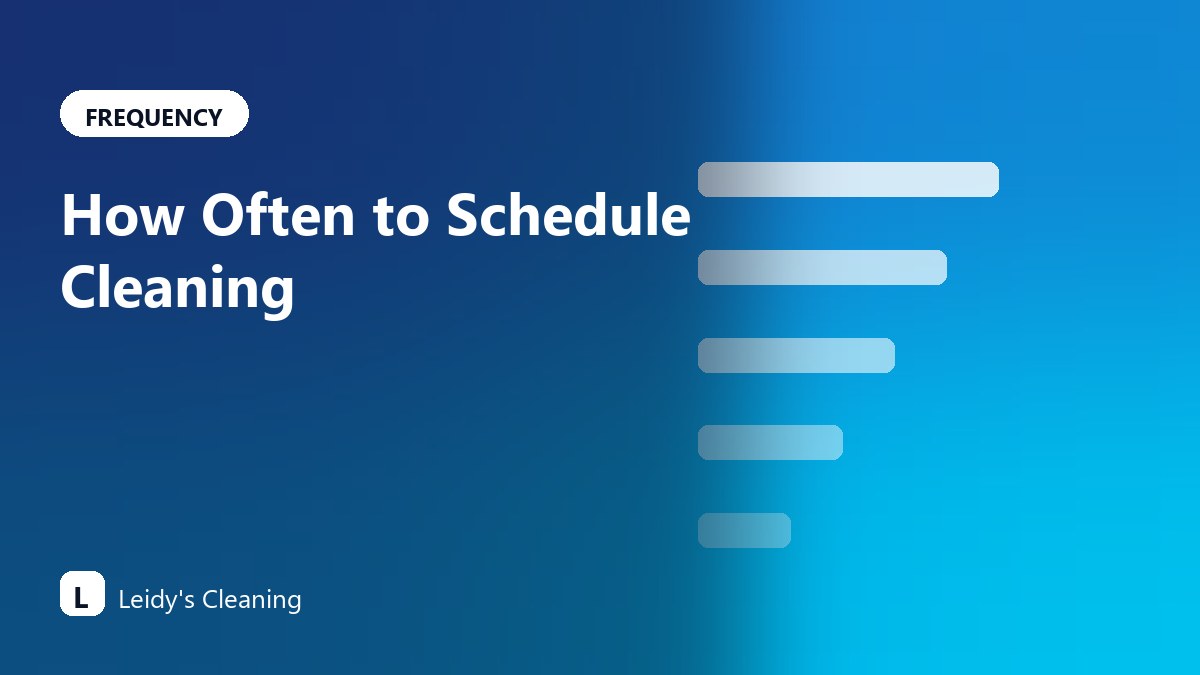 FREQUENCY

How Often to Schedule Cleaning

L

Leidy's Cleaning